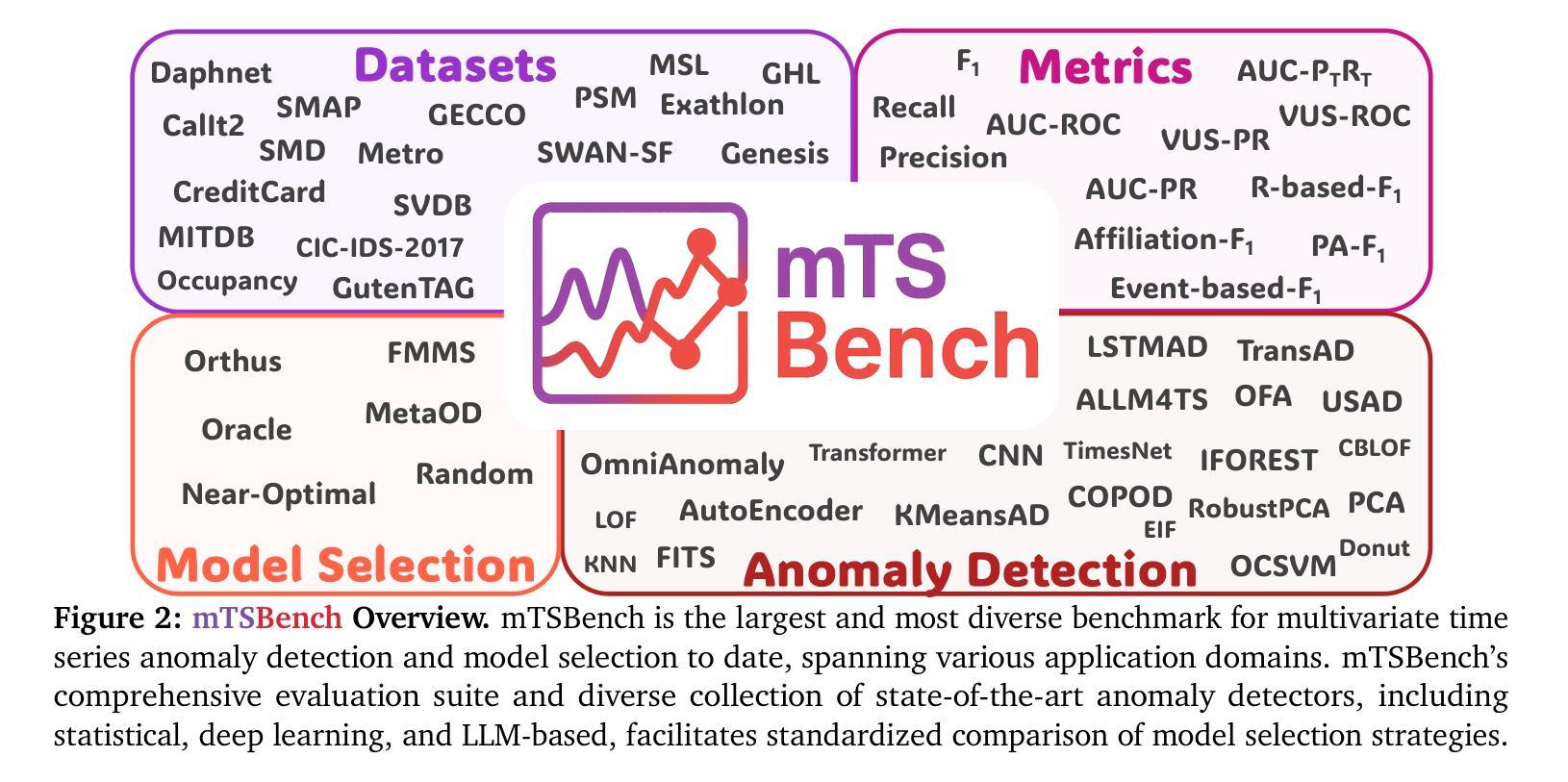 Datasets

Daphnet MSL GHL SMAP GECCO PSM Exathlon CalIt2 SMD Metro SWAN-SF Genesis CreditCard SVDB MITDB CIC-IDS-2017 Occupancy GutenTAG

Metrics

$F_1$ AUC-$P_TR_T$ Recall AUC-ROC VUS-PR VUS-ROC Precision AUC-PR R-based-$F_1$ Affiliation-$F_1$ PA-$F_1$ Event-based-$F_1$

mTS Bench

Orthus FMMS Oracle MetaOD Near-Optimal Random

Model Selection

LSTMAD TransAD ALLM4TS OFA USAD OmniAnomaly Transformer CNN TimesNet IFOREST CBLOF LOF AutoEncoder KMeansAD COPOD EIF RobustPCA PCA KNN FITS OCSVM Donut

Anomaly Detection

Figure 2: mTSBench Overview. mTSBench is the largest and most diverse benchmark for multivariate time series anomaly detection and model selection to date, spanning various application domains. mTSBench's comprehensive evaluation suite and diverse collection of state-of-the-art anomaly detectors, including statistical, deep learning, and LLM-based, facilitates standardized comparison of model selection strategies.